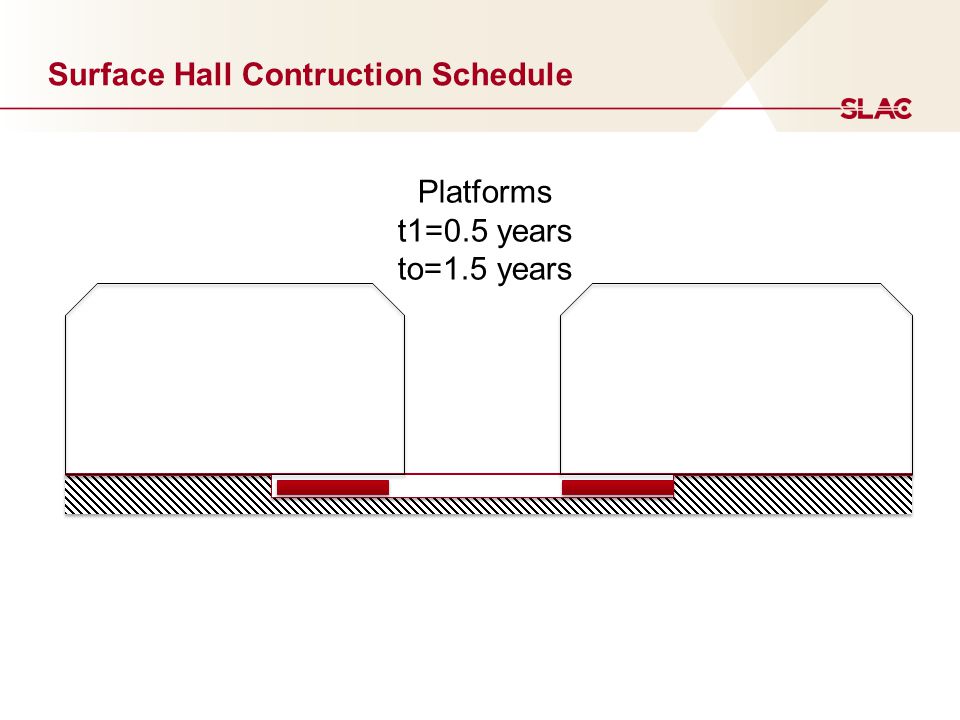 Surface Hall Contruction Schedule

SLAC

Platforms
t1=0.5 years
to=1.5 years